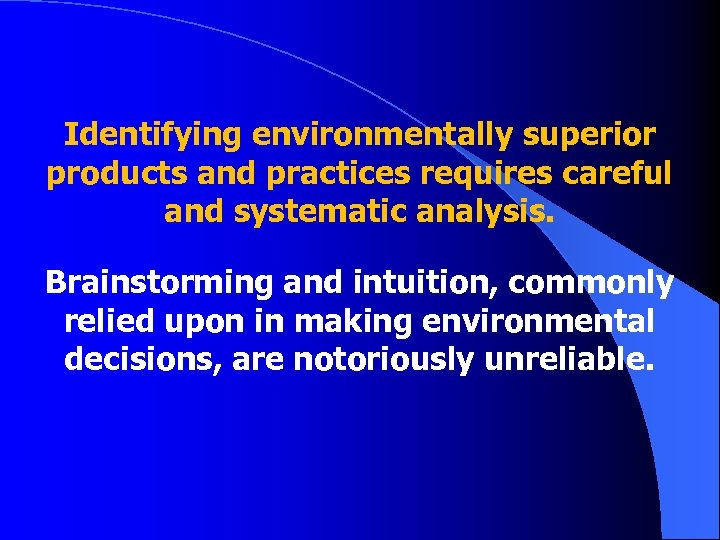 Identifying environmentally superior products and practices requires careful and systematic analysis.

Brainstorming and intuition, commonly relied upon in making environmental decisions, are notoriously unreliable.